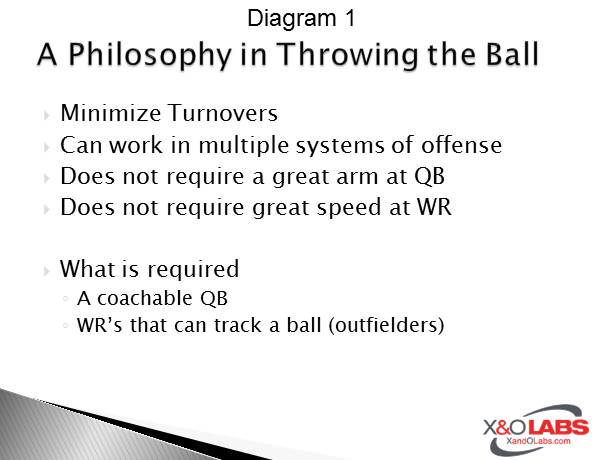 Diagram 1

A Philosophy in Throwing the Ball

Minimize Turnovers
Can work in multiple systems of offense
Does not require a great arm at QB
Does not require great speed at WR

What is required
A coachable QB
WR's that can track a ball (outfielders)

X&O LABS
XandOLabs.com